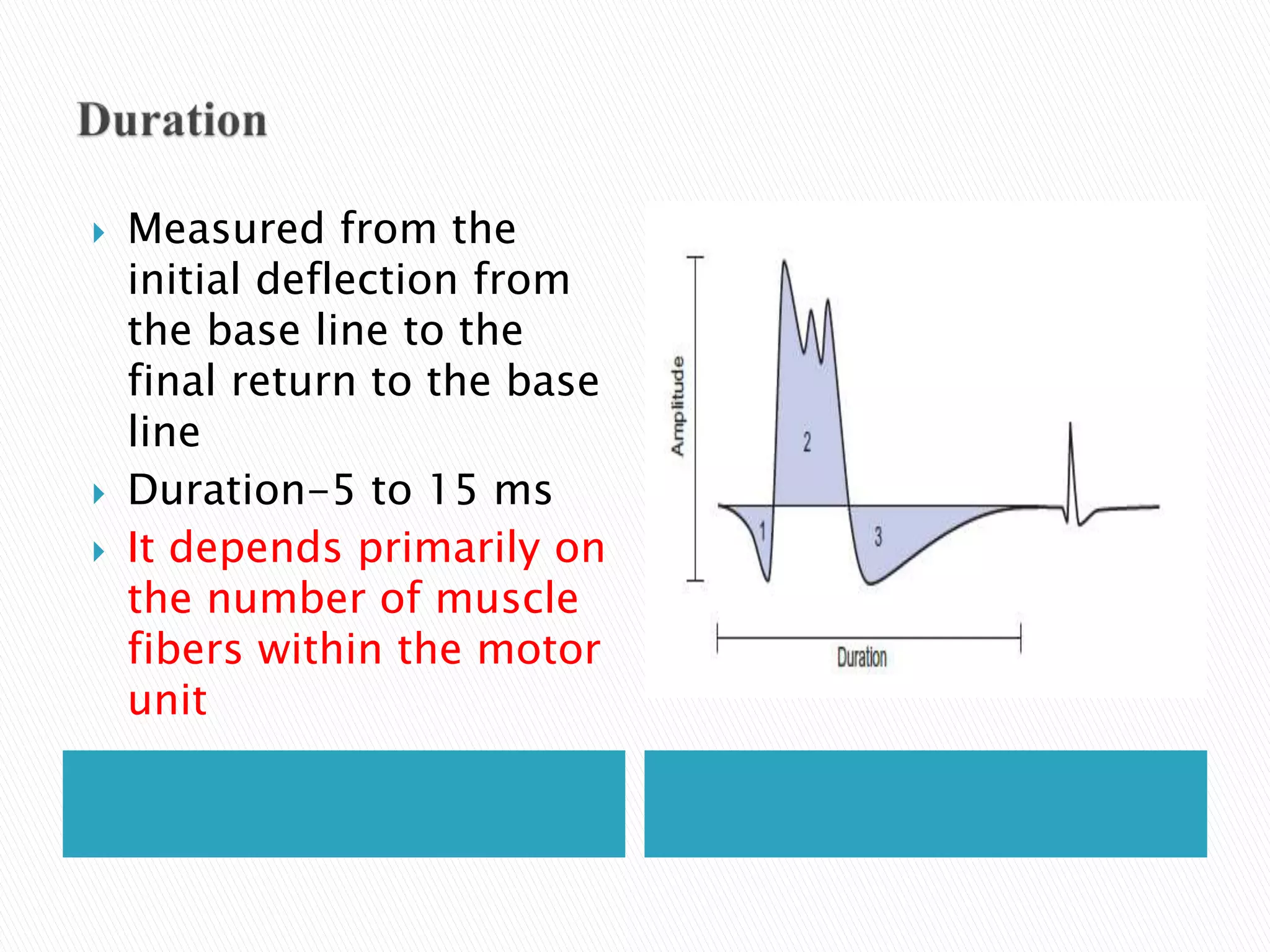 Duration

Measured from the initial deflection from the base line to the final return to the base line

Duration-5 to 15 ms

It depends primarily on the number of muscle fibers within the motor unit

Amplitude
2
1
3
Duration